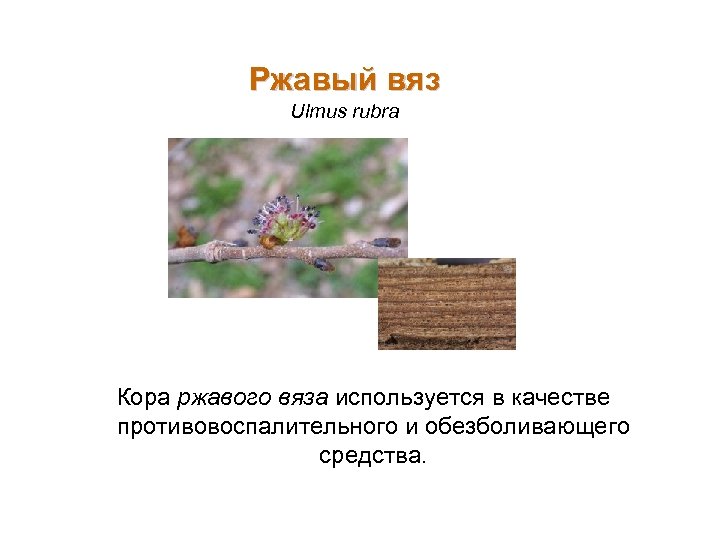 Ржавый вяз
Ulmus rubra

Кора ржавого вяза используется в качестве противовоспалительного и обезболивающего средства.